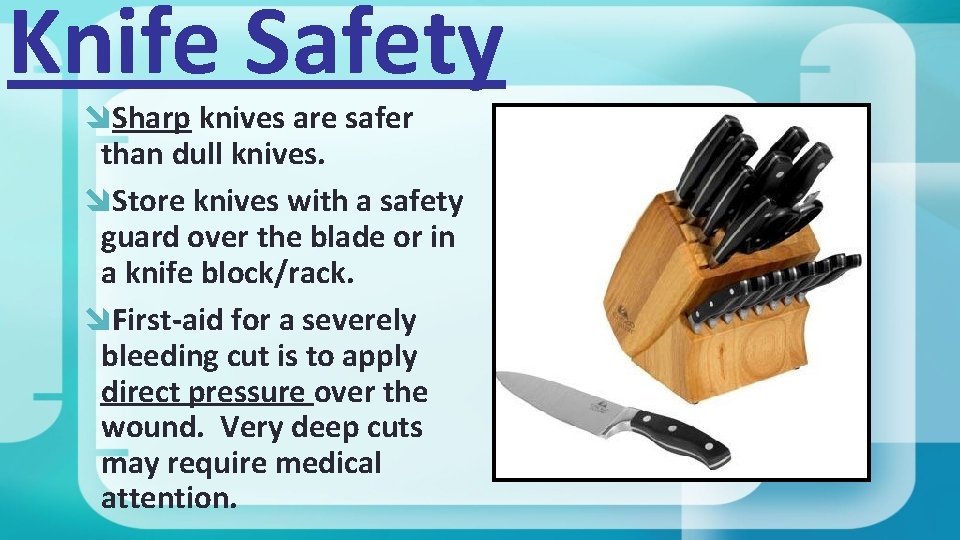 Knife Safety

Sharp knives are safer than dull knives.

Store knives with a safety guard over the blade or in a knife block/rack.

First-aid for a severely bleeding cut is to apply direct pressure over the wound. Very deep cuts may require medical attention.